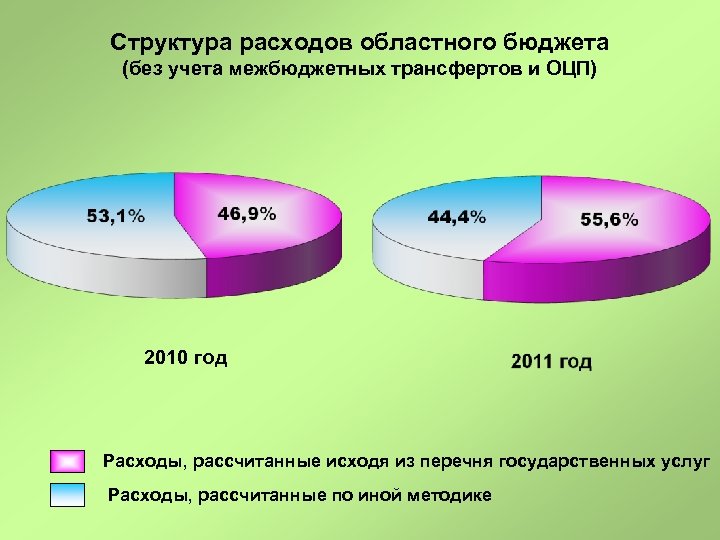 Структура расходов областного бюджета
(без учета межбюджетных трансфертов и ОЦП)

53,1%
46,9%

44,4%
55,6%

2010 год

2011 год

Расходы, рассчитанные исходя из перечня государственных услуг

Расходы, рассчитанные по иной методике